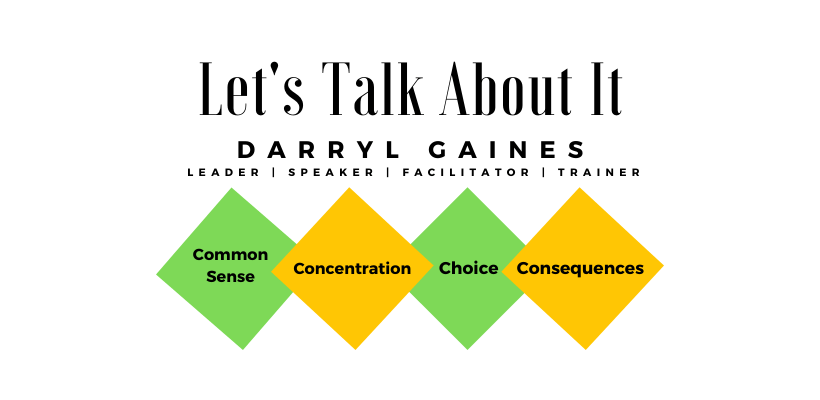 Let's Talk About It

DARRYL GAINES

LEADER | SPEAKER | FACILITATOR | TRAINER

Common Sense

Concentration

Choice

Consequences